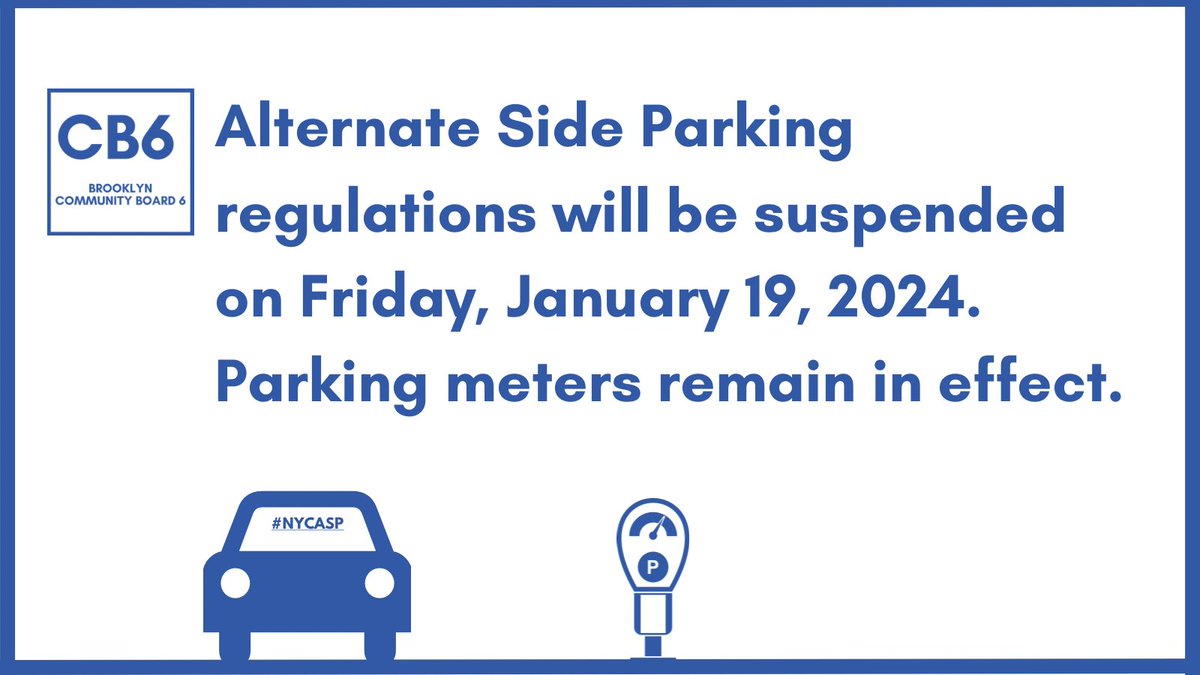 CB6
BROOKLYN COMMUNITY BOARD 6

Alternate Side Parking regulations will be suspended on Friday, January 19, 2024. Parking meters remain in effect.

#NYCASP

P